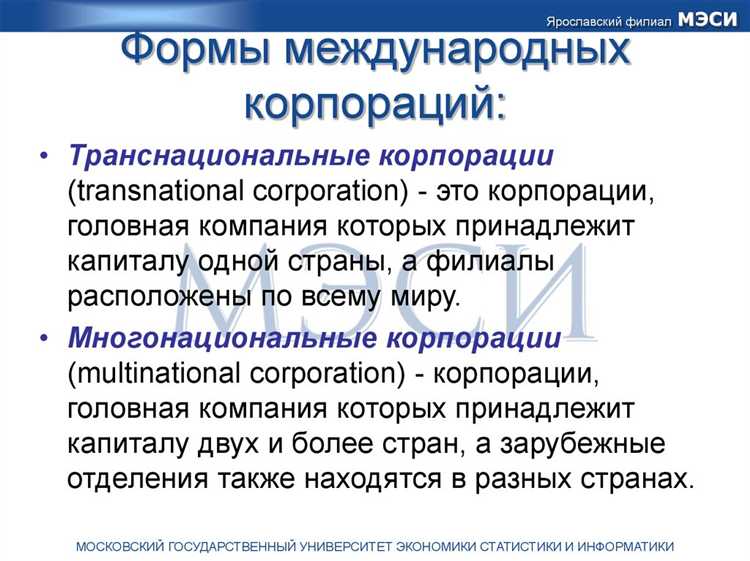 Ярославский филиал МЭСИ

Формы международных корпораций:

• Транснациональные корпорации (transnational corporation) - это корпорации, головная компания которых принадлежит капиталу одной страны, а филиалы расположены по всему миру.

• Многонациональные корпорации (multinational corporation) - корпорации, головная компания которых принадлежит капиталу двух и более стран, а зарубежные отделения также находятся в разных странах.

МЭСИ

МОСКОВСКИЙ ГОСУДАРСТВЕННЫЙ УНИВЕРСИТЕТ ЭКОНОМИКИ СТАТИСТИКИ И ИНФОРМАТИКИ